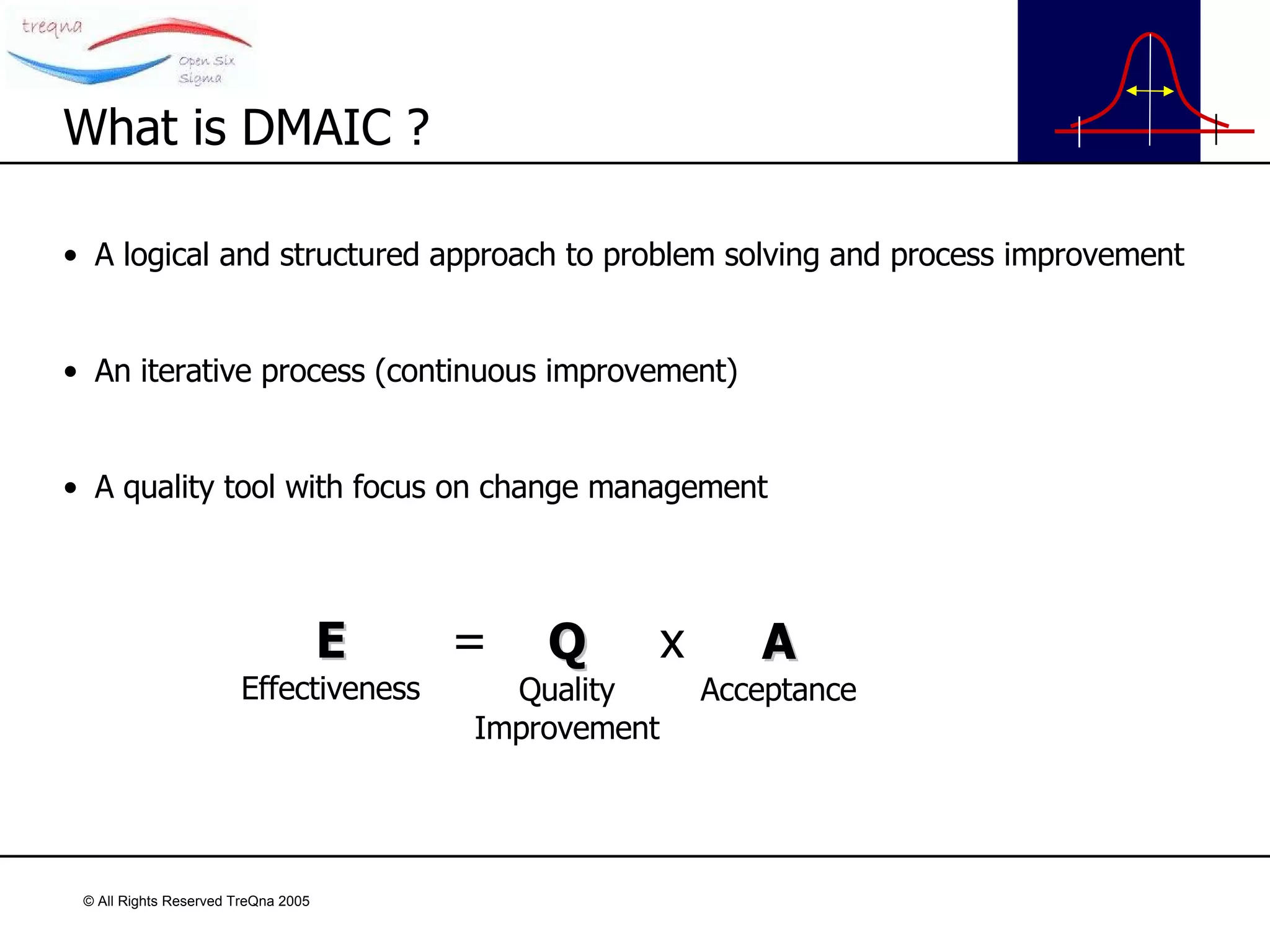 treqna

Open Six Sigma

What is DMAIC ?

• A logical and structured approach to problem solving and process improvement

• An iterative process (continuous improvement)

• A quality tool with focus on change management

E = Q x A

Effectiveness

Quality Improvement

Acceptance

© All Rights Reserved TreQna 2005